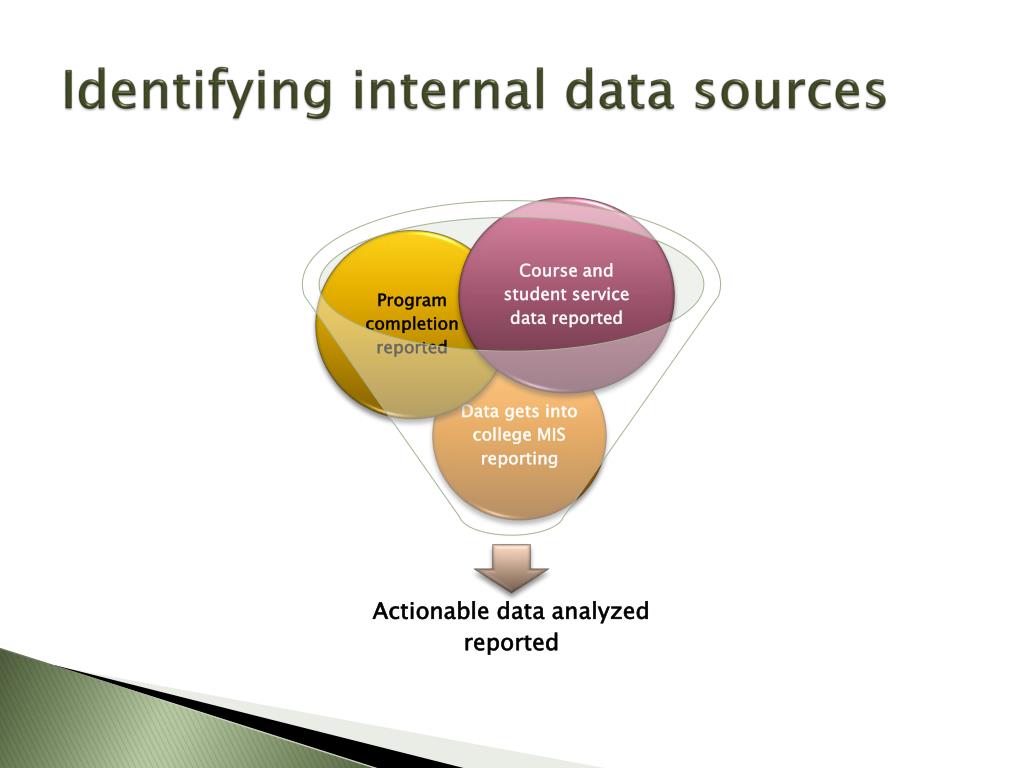 Identifying internal data sources

Program completion reported

Course and student service data reported

Data gets into college MIS reporting

Actionable data analyzed reported